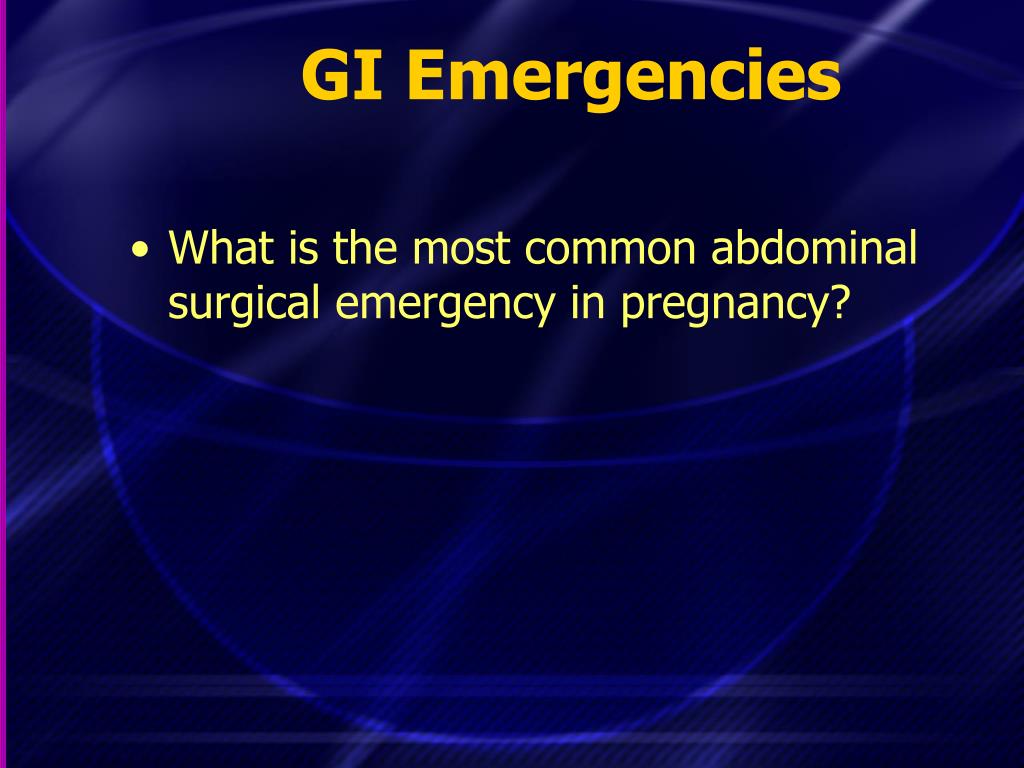 GI Emergencies

• What is the most common abdominal surgical emergency in pregnancy?